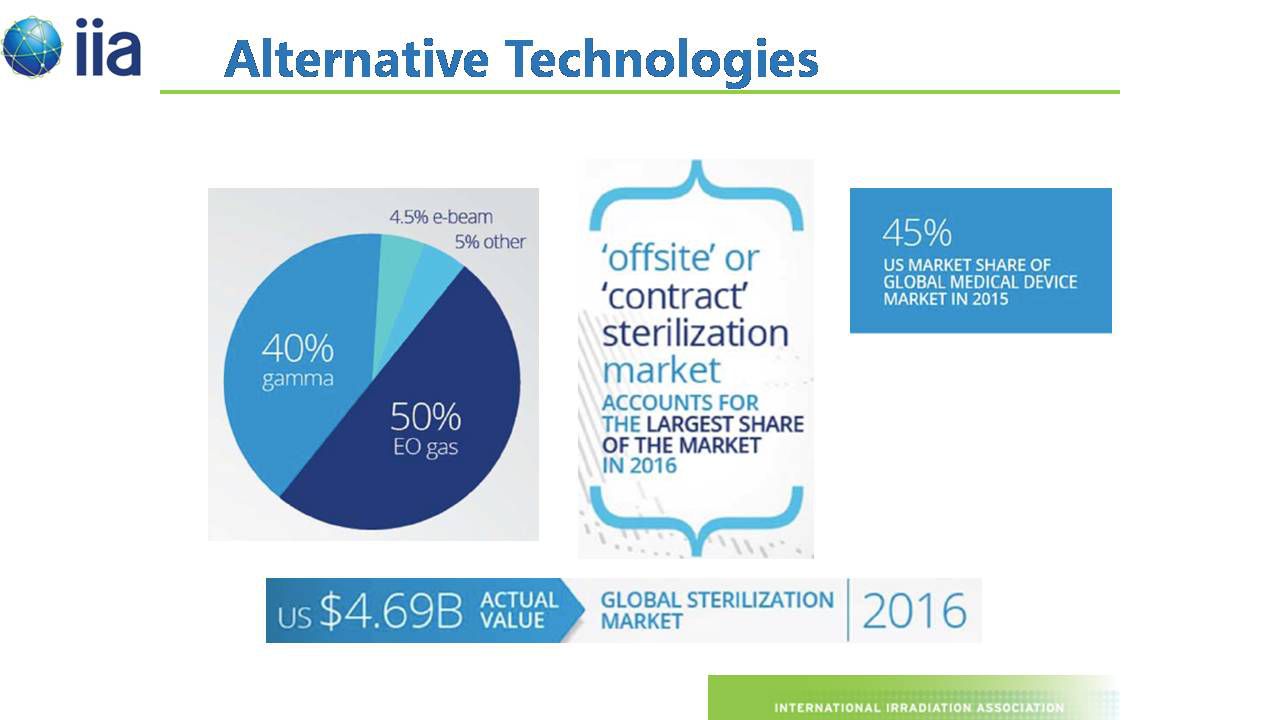 iia

Alternative Technologies

4.5% e-beam
5% other
40%
gamma
50%
EO gas

'offsite' or 'contract' sterilization market
ACCOUNTS FOR THE LARGEST SHARE OF THE MARKET IN 2016

45%
US MARKET SHARE OF GLOBAL MEDICAL DEVICE MARKET IN 2015

US $4.69B ACTUAL VALUE
GLOBAL STERILIZATION MARKET
2016

INTERNATIONAL IRRADIATION ASSOCIATION